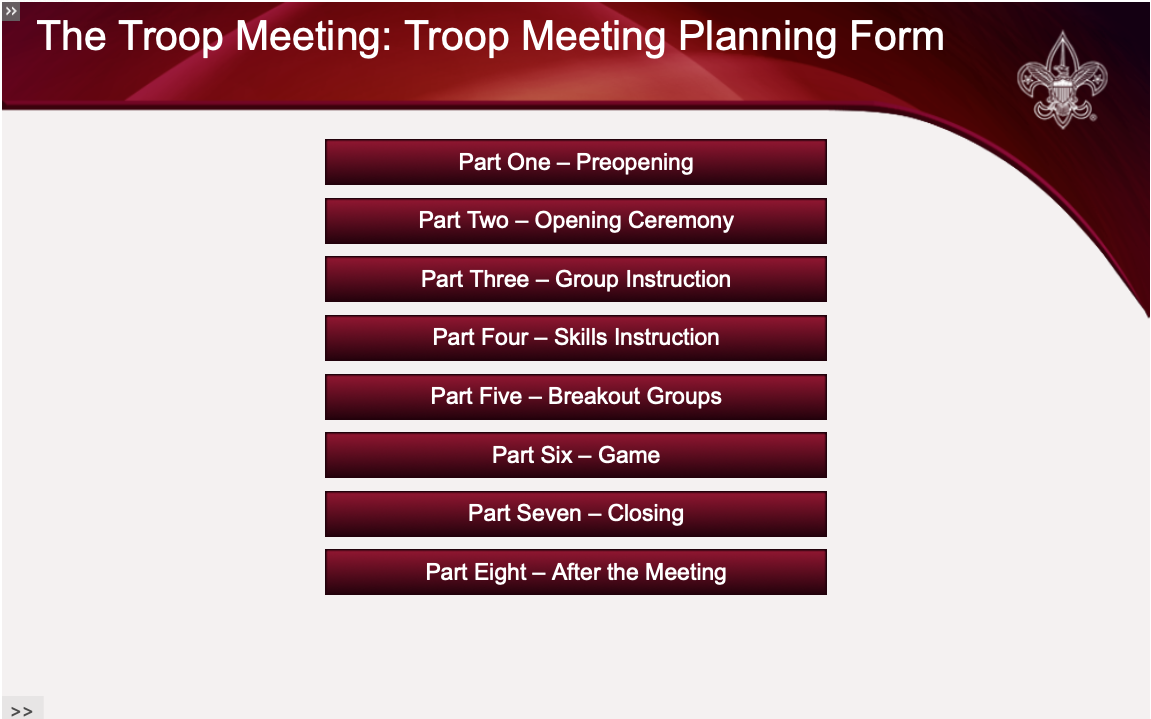 »

The Troop Meeting: Troop Meeting Planning Form

Part One – Preopening

Part Two – Opening Ceremony

Part Three – Group Instruction

Part Four – Skills Instruction

Part Five – Breakout Groups

Part Six – Game

Part Seven – Closing

Part Eight – After the Meeting

>>